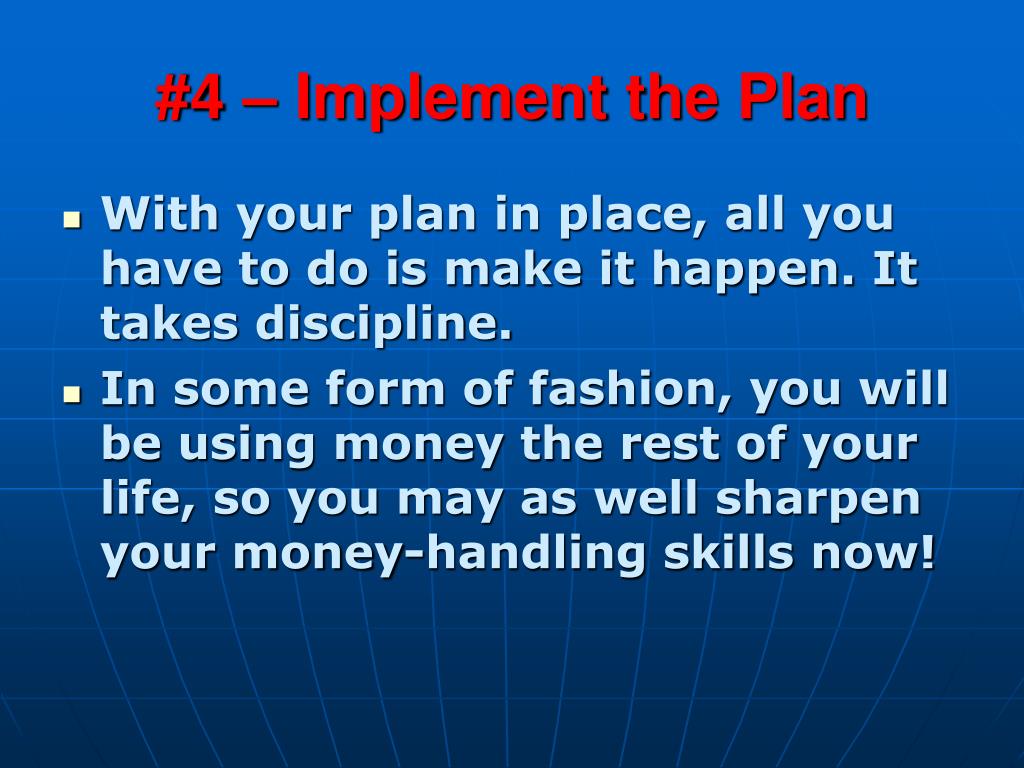 #4 – Implement the Plan

- With your plan in place, all you have to do is make it happen. It takes discipline.
- In some form of fashion, you will be using money the rest of your life, so you may as well sharpen your money-handling skills now!